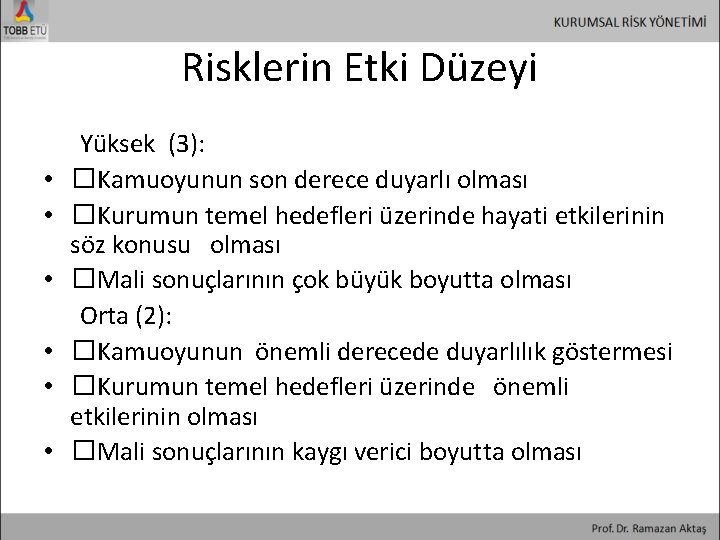 TOBB ETÜ

KURUMSAL RİSK YÖNETİMİ

Risklerin Etki Düzeyi

Yüksek (3):

• □Kamuoyunun son derece duyarlı olması
• □Kurumun temel hedefleri üzerinde hayati etkilerinin söz konusu olması
• □Mali sonuçlarının çok büyük boyutta olması

Orta (2):

• □Kamuoyunun önemli derecede duyarlılık göstermesi
• □Kurumun temel hedefleri üzerinde önemli etkilerinin olması
• □Mali sonuçlarının kaygı verici boyutta olması

Prof. Dr. Ramazan Aktaş